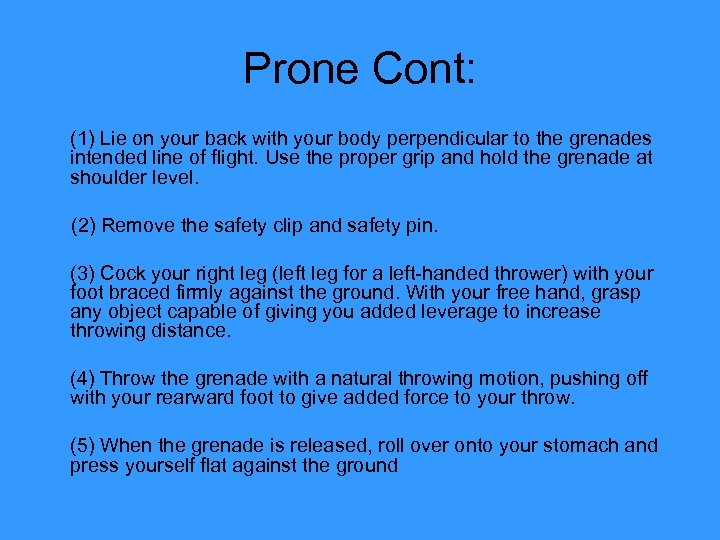 Prone Cont:

(1) Lie on your back with your body perpendicular to the grenades intended line of flight. Use the proper grip and hold the grenade at shoulder level.

(2) Remove the safety clip and safety pin.

(3) Cock your right leg (left leg for a left-handed thrower) with your foot braced firmly against the ground. With your free hand, grasp any object capable of giving you added leverage to increase throwing distance.

(4) Throw the grenade with a natural throwing motion, pushing off with your rearward foot to give added force to your throw.

(5) When the grenade is released, roll over onto your stomach and press yourself flat against the ground